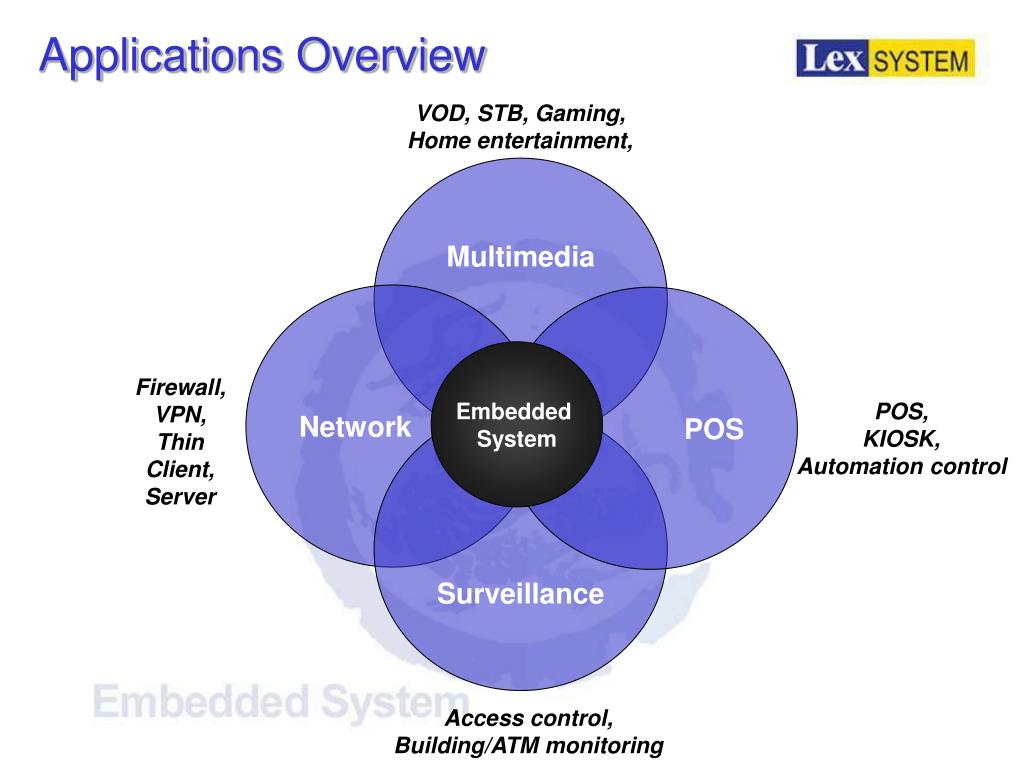 Applications Overview

Lex SYSTEM

VOD, STB, Gaming, Home entertainment,

Multimedia

Firewall, VPN, Thin Client, Server

Network

Embedded System

POS

POS, KIOSK, Automation control

Surveillance

Embedded System

Access control, Building/ATM monitoring